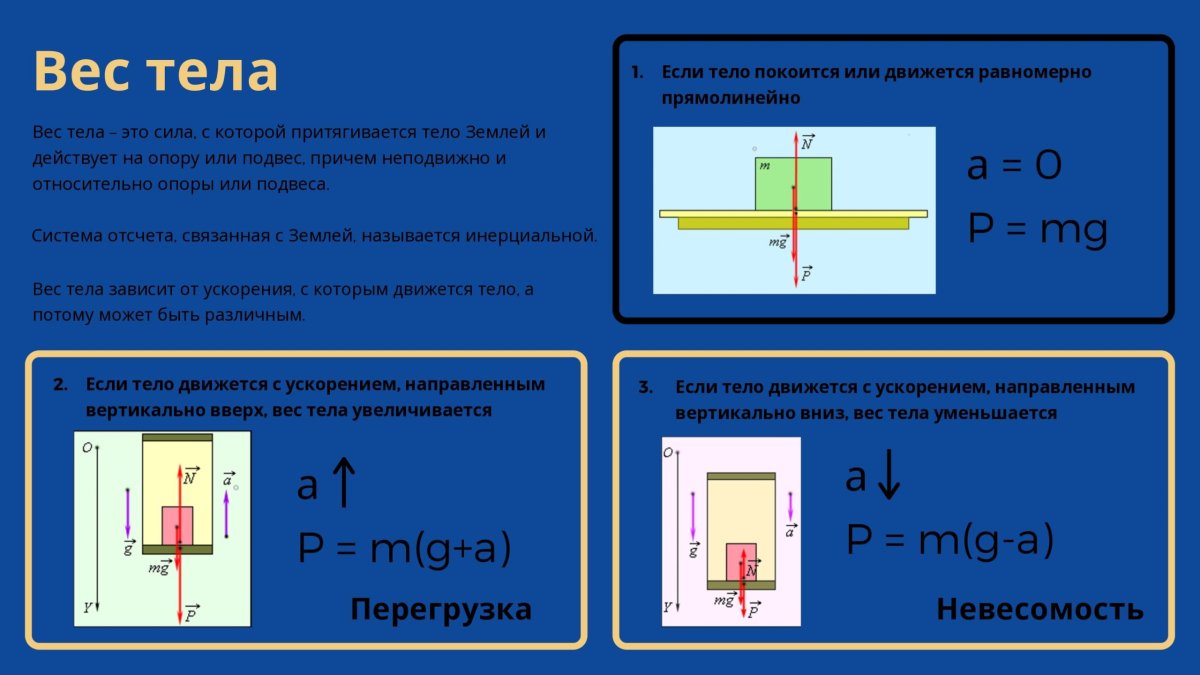 Вес тела

Вес тела – это сила, с которой притягивается тело Землей и действует на опору или подвес, причем неподвижно и относительно опоры или подвеса.

Система отсчета, связанная с Землей, называется инерциальной.

Вес тела зависит от ускорения, с которым движется тело, а потому может быть различным.

1. Если тело покоится или движется равномерно прямолинейно

$\vec{N}$
m
$m\vec{g}$
$\vec{P}$

a = 0
P = mg

2. Если тело движется с ускорением, направленным вертикально вверх, вес тела увеличивается

O
$\vec{N}$
$\vec{a}$
$\vec{g}$
$m\vec{g}$
Y
$\vec{P}$

a ↑
P = m(g+a)

Перегрузка

3. Если тело движется с ускорением, направленным вертикально вниз, вес тела уменьшается

O
$\vec{g}$
$\vec{a}$
$\vec{N}$
$m\vec{g}$
Y
$\vec{P}$

a ↓
P = m(g-a)

Невесомость